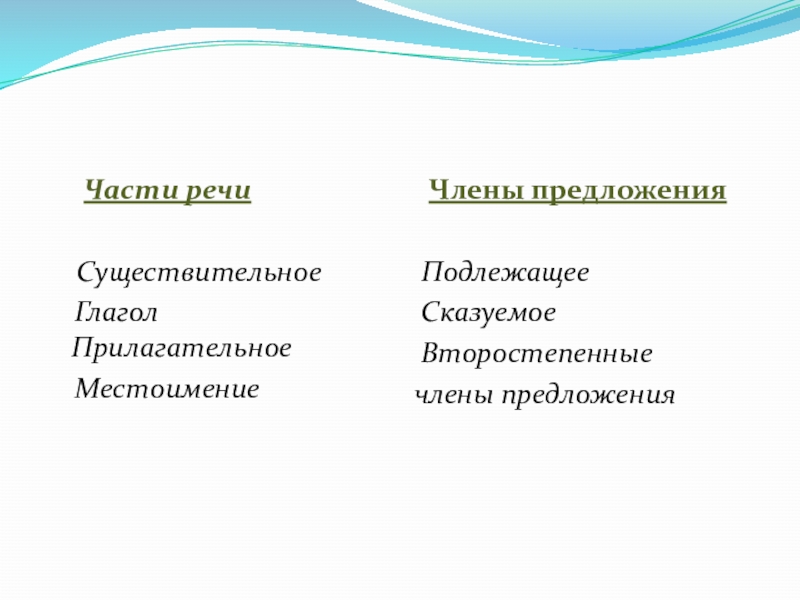 Части речи

Существительное
Глагол
Прилагательное
Местоимение

Члены предложения

Подлежащее
Сказуемое
Второстепенные члены предложения